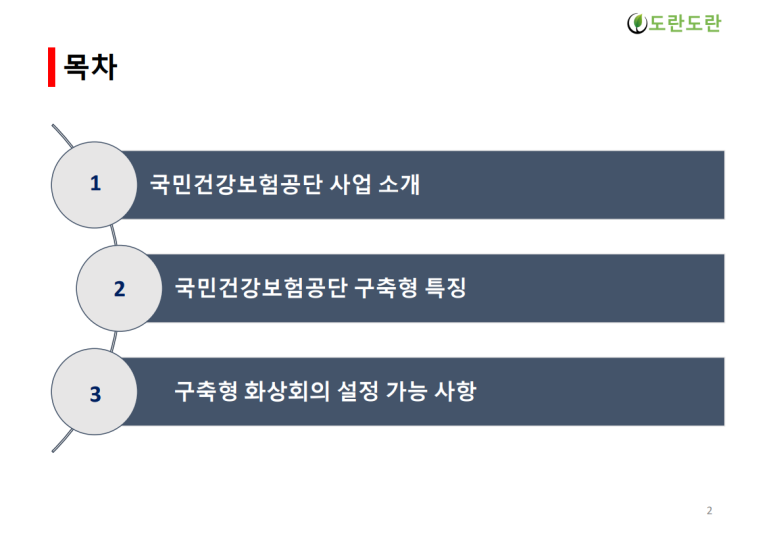 도란도란

목차

1
국민건강보험공단 사업 소개

2
국민건강보험공단 구축형 특징

3
구축형 화상회의 설정 가능 사항

2